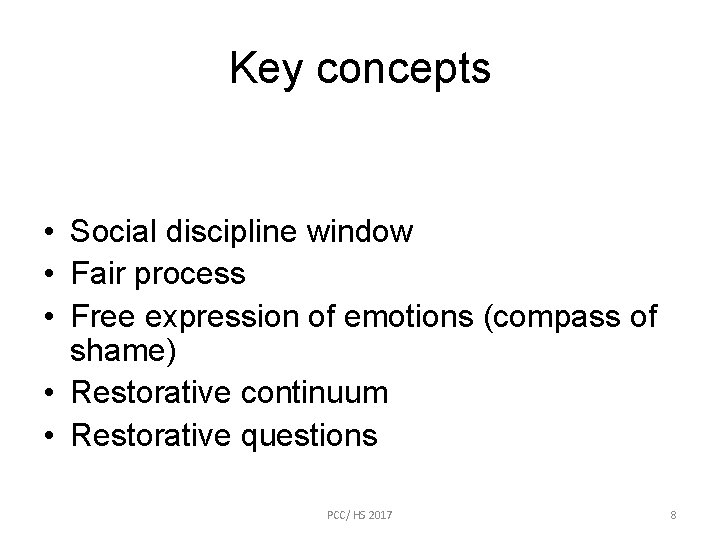 Key concepts

• Social discipline window
• Fair process
• Free expression of emotions (compass of shame)
• Restorative continuum
• Restorative questions

PCC/ HS 2017

8